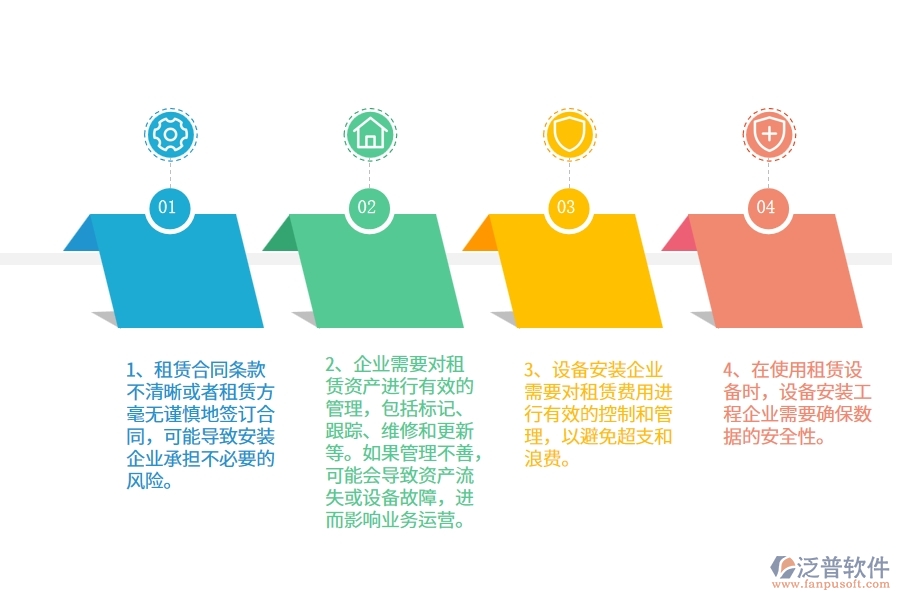 01

02

03

04

1、租赁合同条款不清晰或者租赁方毫无谨慎地签订合同，可能导致安装企业承担不必要的风险。

2、企业需要对租赁资产进行有效的管理，包括标记、跟踪、维修和更新等。如果管理不善，可能会导致资产流失或设备故障，进而影响业务运营。

3、设备安装企业需要对租赁费用进行有效的控制和管理，以避免超支和浪费。

4、在使用租赁设备时，设备安装工程企业需要确保数据的安全性。

泛普软件
www.fanpusoft.com